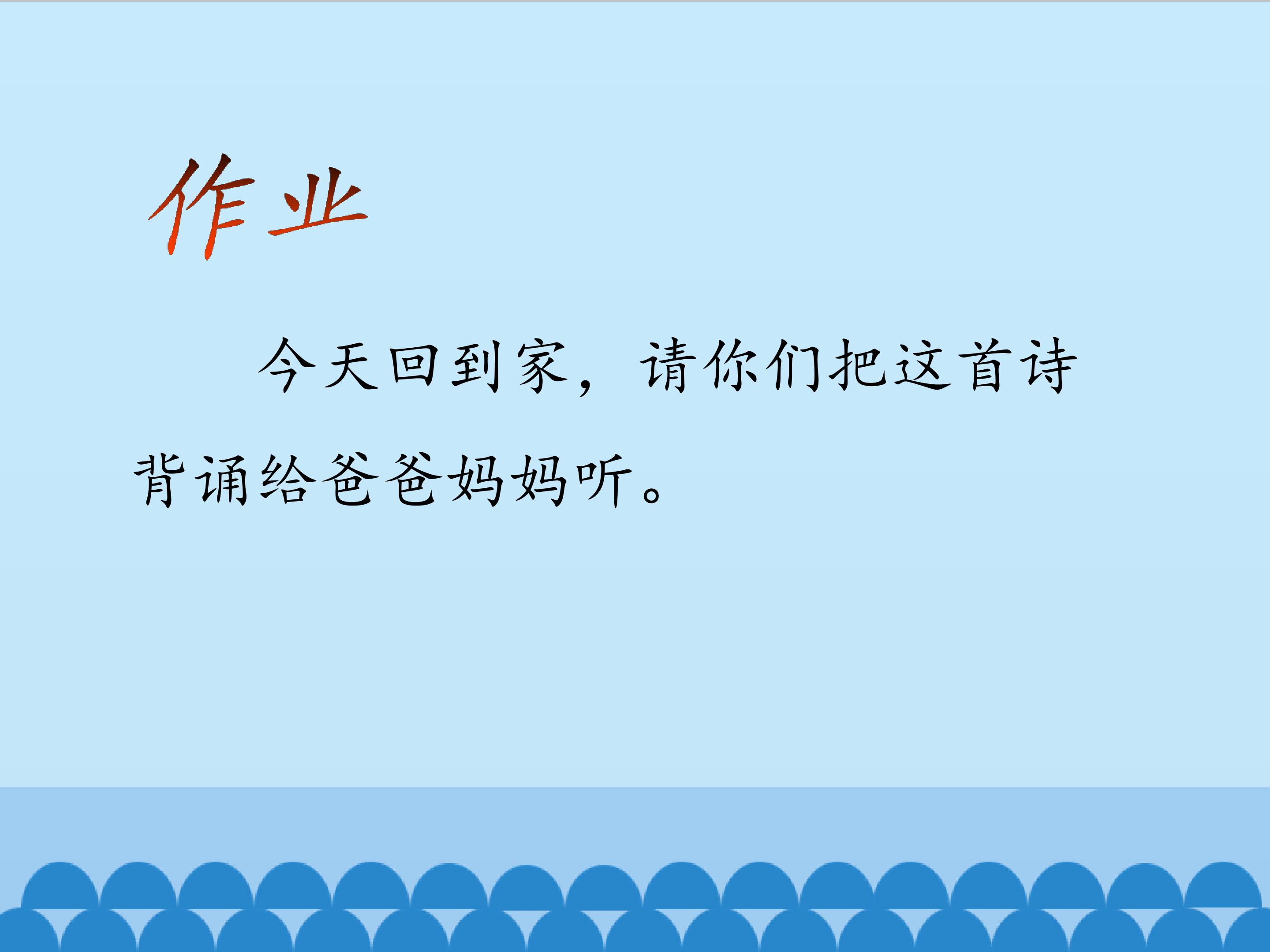 作业

今天回到家，请你们把这首诗背诵给爸爸妈妈听。